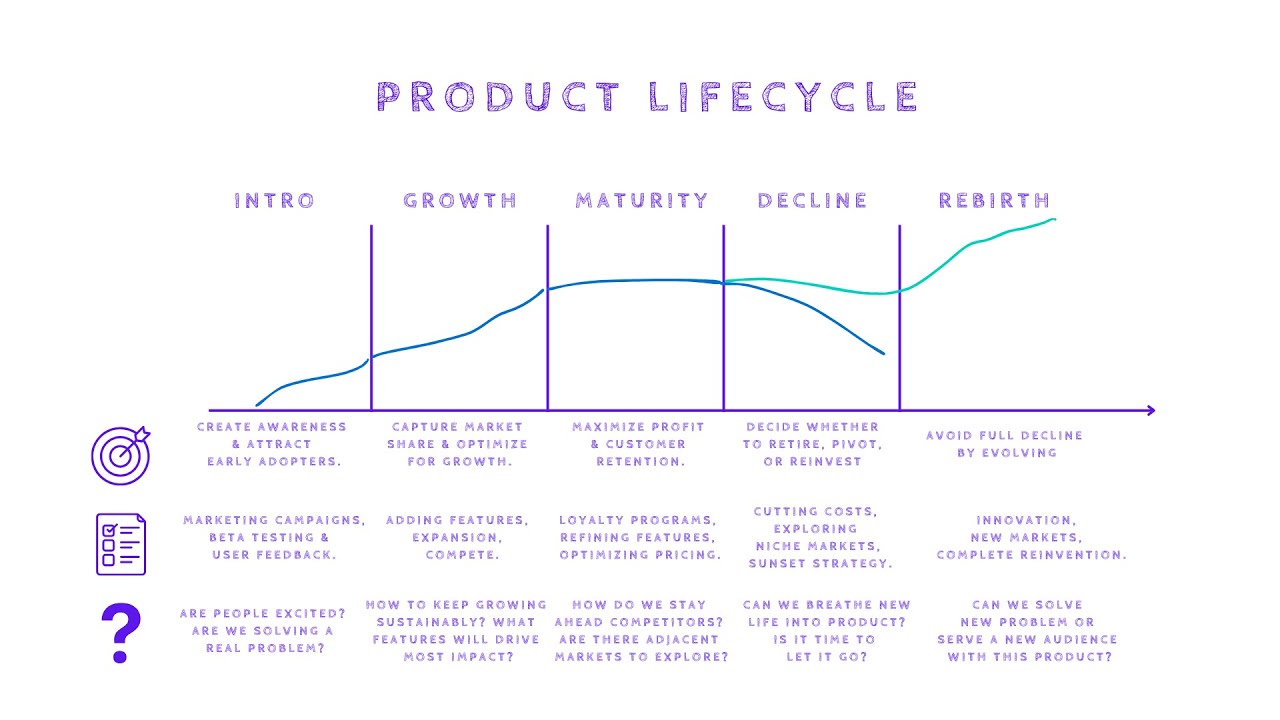 PRODUCT LIFECYCLE

INTRO

GROWTH

MATURITY

DECLINE

REBIRTH

CREATE AWARENESS & ATTRACT EARLY ADOPTERS.

CAPTURE MARKET SHARE & OPTIMIZE FOR GROWTH.

MAXIMIZE PROFIT & CUSTOMER RETENTION.

DECIDE WHETHER TO RETIRE, PIVOT, OR REINVEST

AVOID FULL DECLINE BY EVOLVING

MARKETING CAMPAIGNS, BETA TESTING & USER FEEDBACK.

ADDING FEATURES, EXPANSION, COMPETE.

LOYALTY PROGRAMS, REFINING FEATURES, OPTIMIZING PRICING.

CUTTING COSTS, EXPLORING NICHE MARKETS, SUNSET STRATEGY.

INNOVATION, NEW MARKETS, COMPLETE REINVENTION.

?

ARE PEOPLE EXCITED? ARE WE SOLVING A REAL PROBLEM?

HOW TO KEEP GROWING SUSTAINABLY? WHAT FEATURES WILL DRIVE MOST IMPACT?

HOW DO WE STAY AHEAD COMPETITORS? ARE THERE ADJACENT MARKETS TO EXPLORE?

CAN WE BREATHE NEW LIFE INTO PRODUCT? IS IT TIME TO LET IT GO?

CAN WE SOLVE NEW PROBLEM OR SERVE A NEW AUDIENCE WITH THIS PRODUCT?